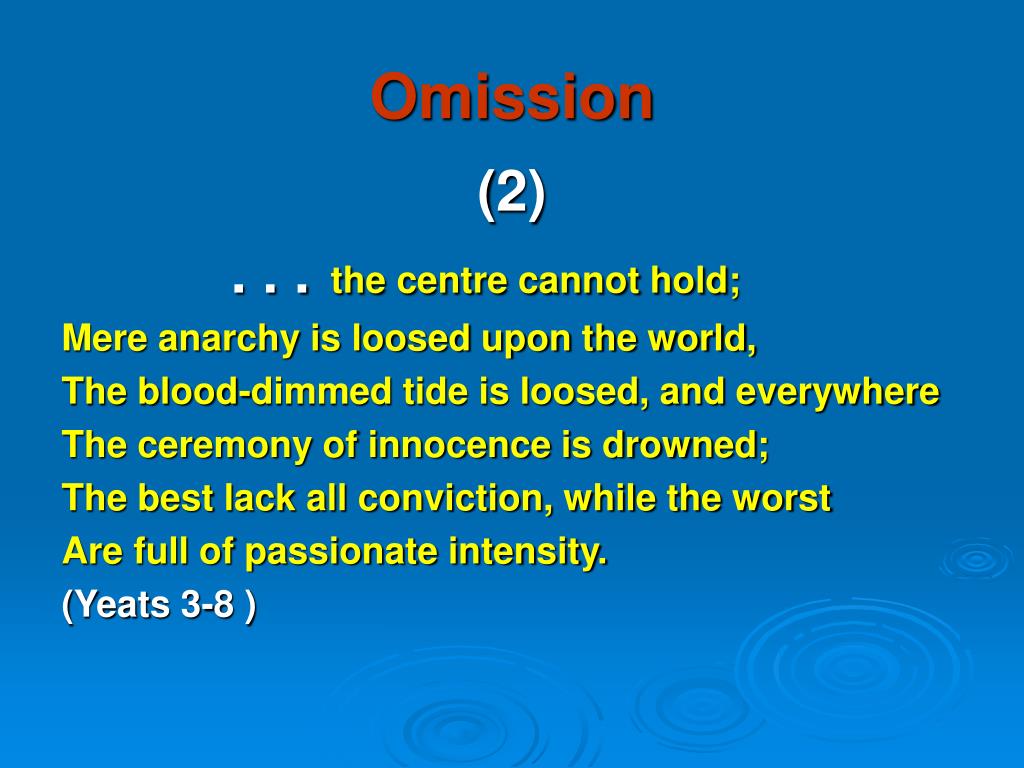 Omission

(2)

. . . the centre cannot hold;
Mere anarchy is loosed upon the world,
The blood-dimmed tide is loosed, and everywhere
The ceremony of innocence is drowned;
The best lack all conviction, while the worst
Are full of passionate intensity.
(Yeats 3-8 )